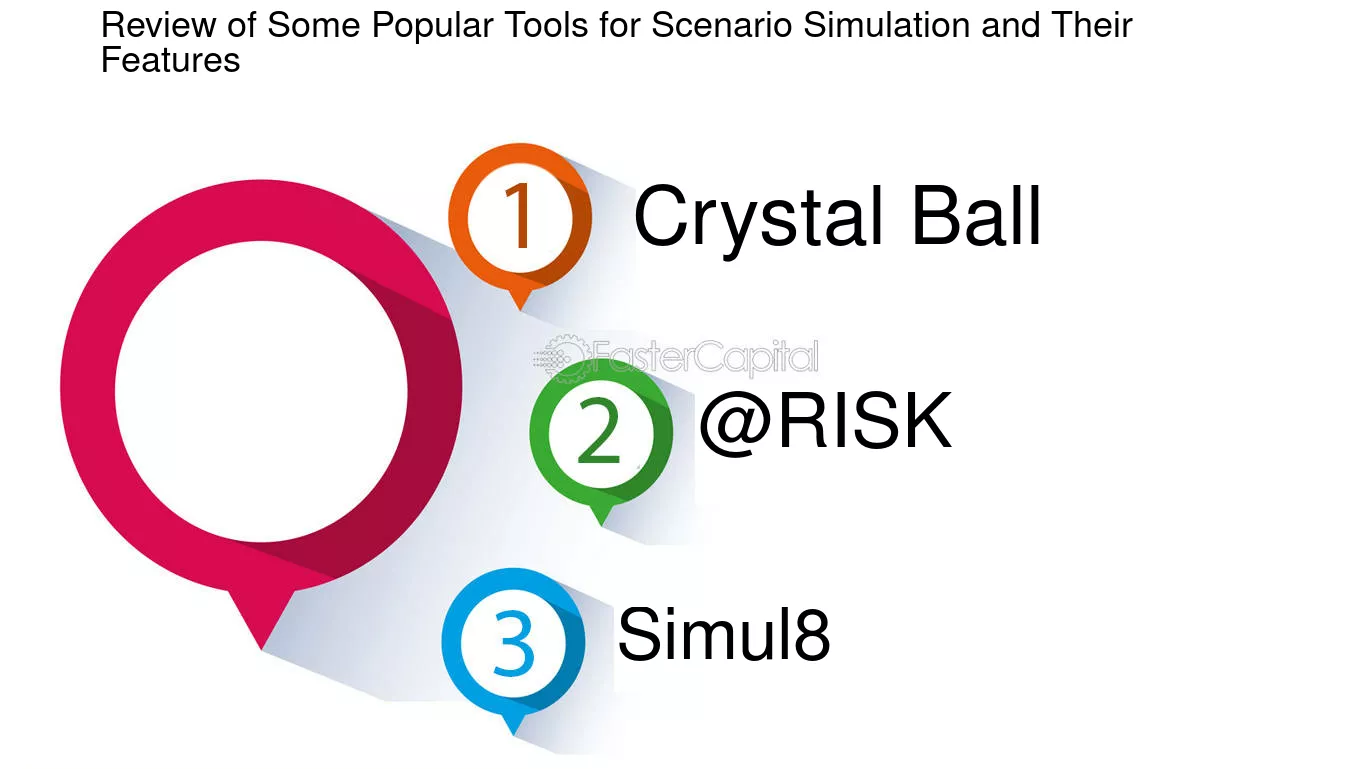 Review of Some Popular Tools for Scenario Simulation and Their Features

1 Crystal Ball

FasterCapital

2 @RISK

3 Simul8